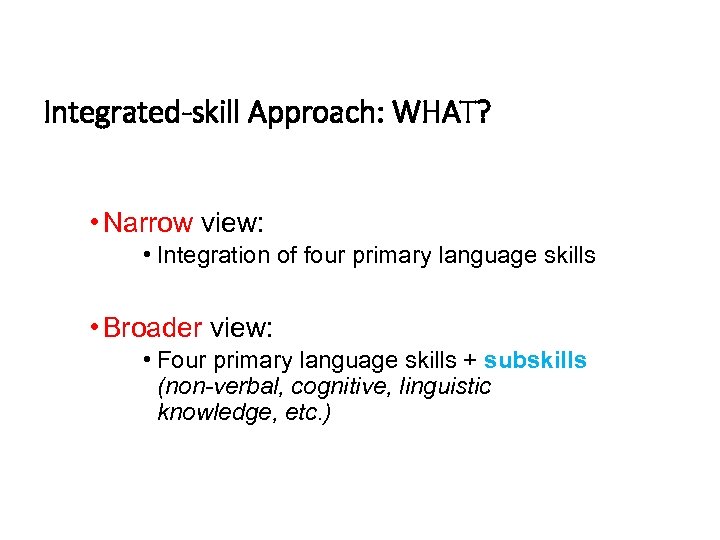 Integrated-skill Approach: WHAT?

• Narrow view:
  • Integration of four primary language skills

• Broader view:
  • Four primary language skills + subskills (non-verbal, cognitive, linguistic knowledge, etc.)